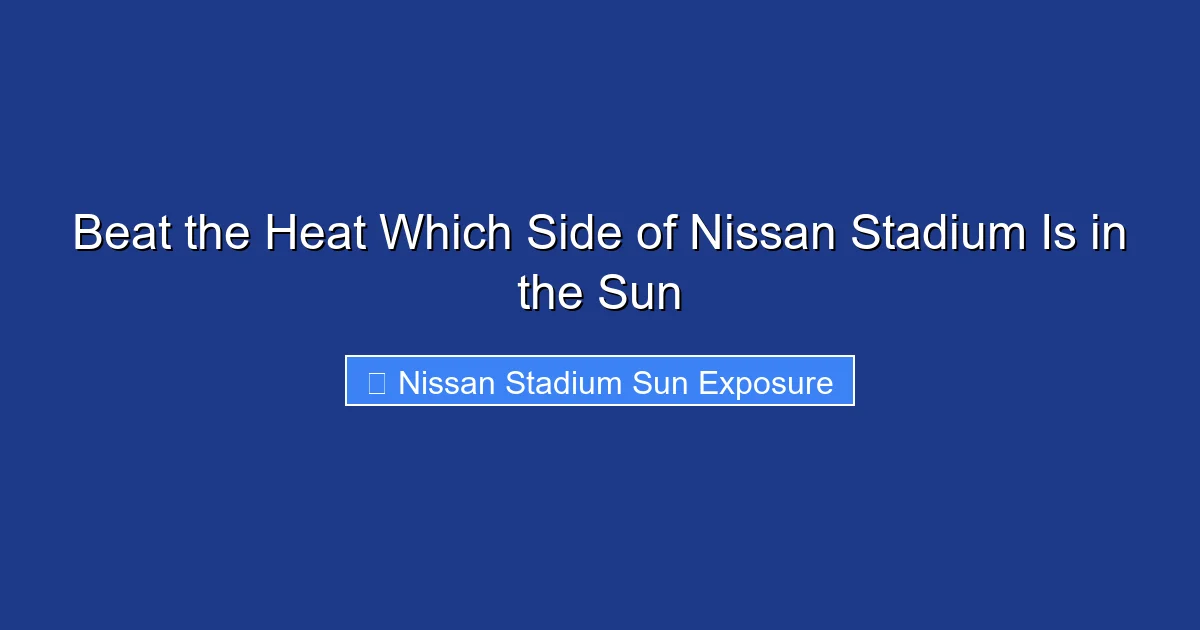 Beat the Heat Which Side of Nissan Stadium Is in the Sun

Nissan Stadium Sun Exposure